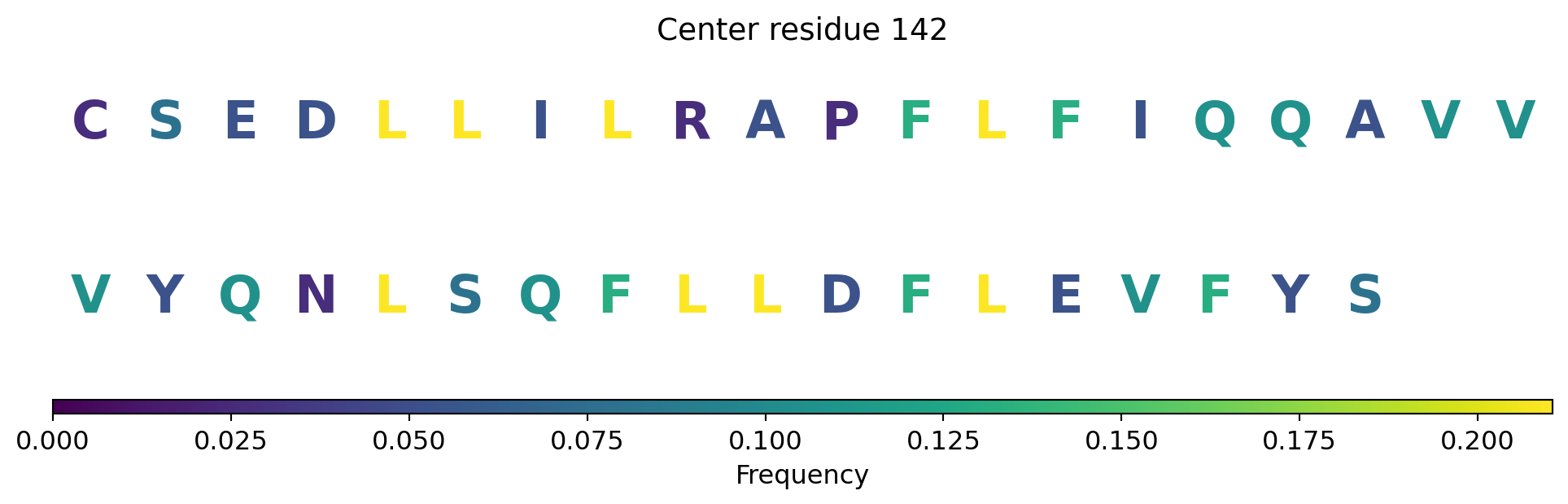 Center residue 142

C S E D L L I L R A P F L F I Q Q A V V

V Y Q N L S Q F L L D F L E V F Y S

0.000 0.025 0.050 0.075 0.100 0.125 0.150 0.175 0.200
Frequency